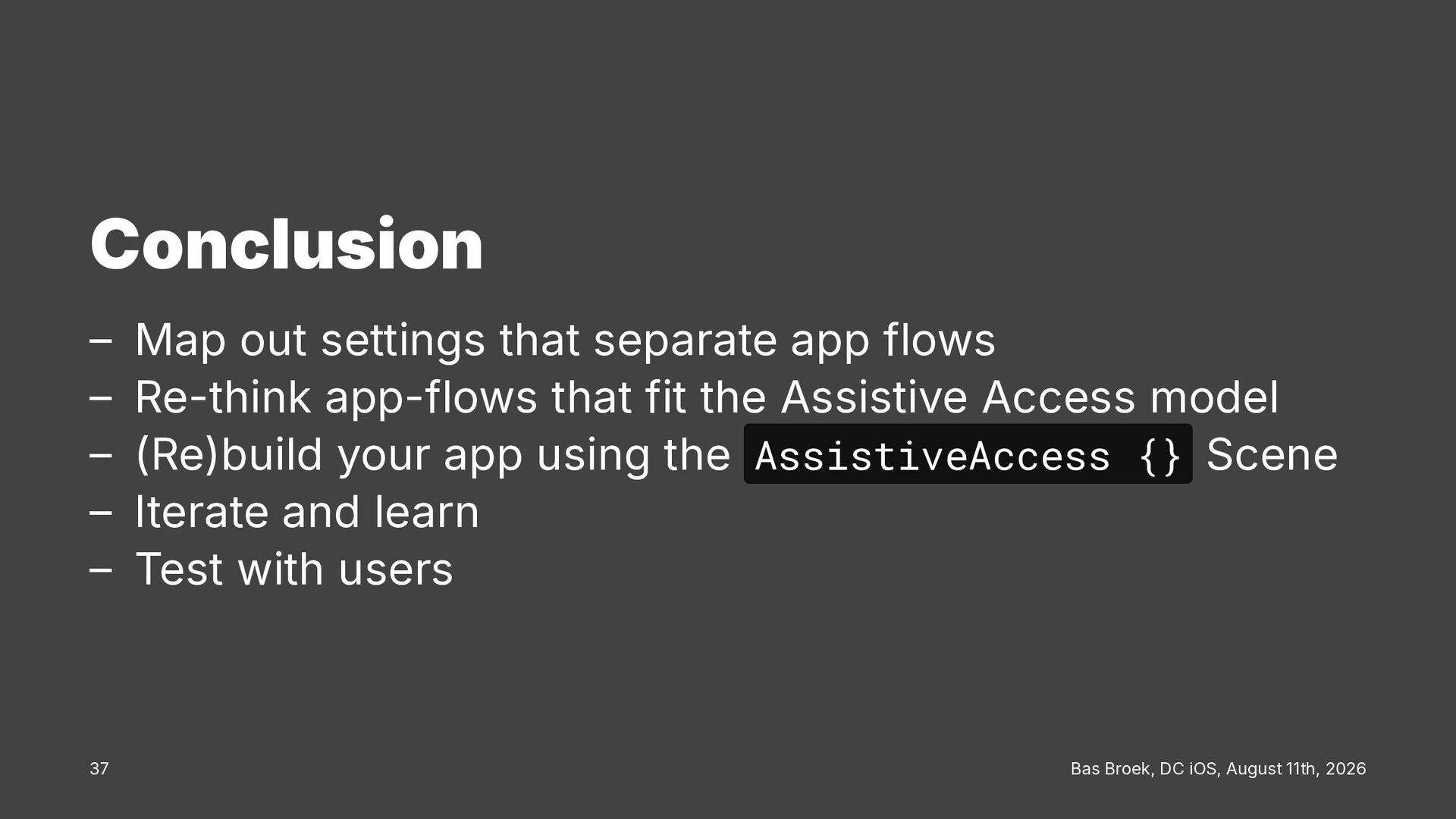 Conclusion

– Map out settings that separate app flows
– Re-think app-flows that fit the Assistive Access model
– (Re)build your app using the AssistiveAccess {} Scene
– Iterate and learn
– Test with users

37

Bas Broek, DC iOS, August 11th, 2026